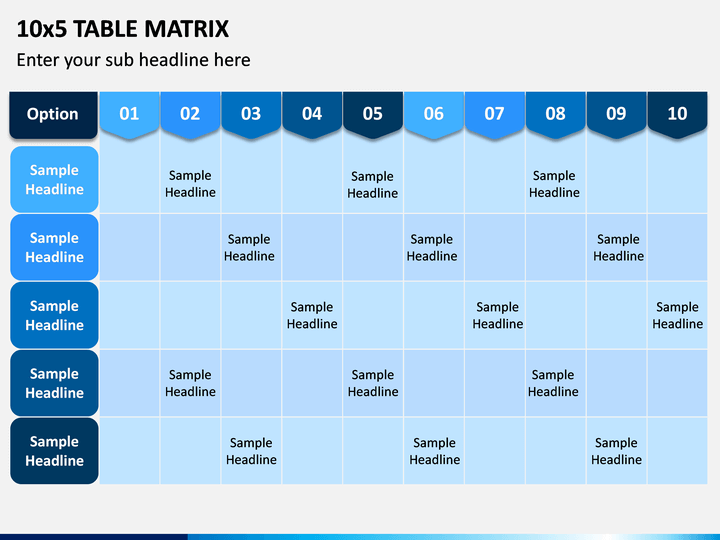 10x5 TABLE MATRIX

Enter your sub headline here

| Option | 01 | 02 | 03 | 04 | 05 | 06 | 07 | 08 | 09 | 10 |
|---|---|---|---|---|---|---|---|---|---|---|
| Sample Headline | | Sample Headline | | | Sample Headline | | | Sample Headline | | |
| Sample Headline | | | Sample Headline | | | Sample Headline | | | Sample Headline | |
| Sample Headline | | | | Sample Headline | | | Sample Headline | | | Sample Headline |
| Sample Headline | | Sample Headline | | | Sample Headline | | | Sample Headline | | |
| Sample Headline | | | Sample Headline | | | Sample Headline | | | Sample Headline | |